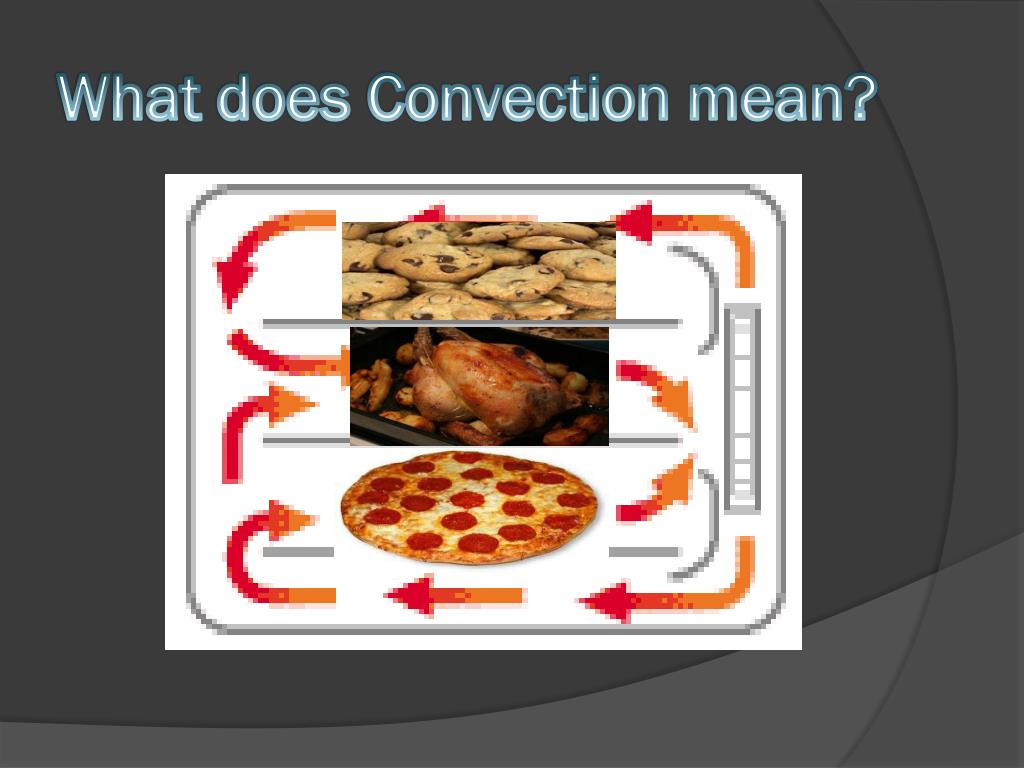 What does Convection mean?